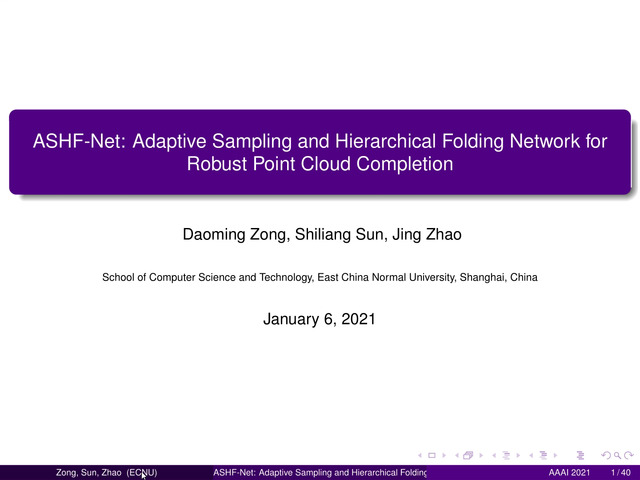 ASHF-Net: Adaptive Sampling and Hierarchical Folding Network for Robust Point Cloud Completion

Daoming Zong, Shiliang Sun, Jing Zhao

School of Computer Science and Technology, East China Normal University, Shanghai, China

January 6, 2021

Zong, Sun, Zhao (ECNU) ASHF-Net: Adaptive Sampling and Hierarchical Folding AAAI 2021 1 / 40